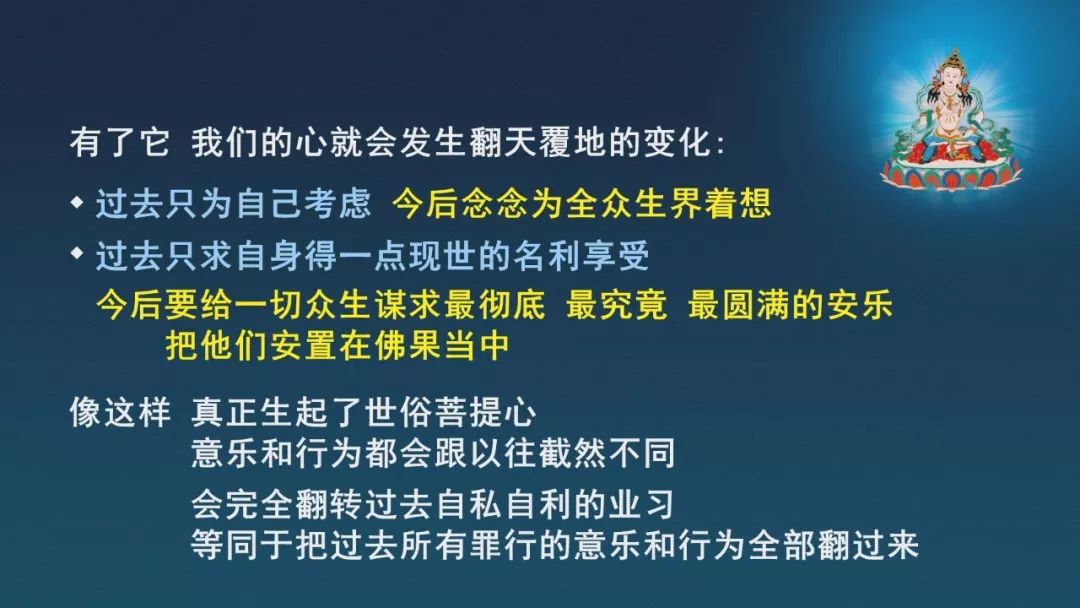 有了它 我们的心就会发生翻天覆地的变化：

◆ 过去只为自己考虑 今后念念为全众生界着想

◆ 过去只求自身得一点现世的名利享受
今后要给一切众生谋求最彻底 最究竟 最圆满的安乐
把他们安置在佛果当中

像这样 真正生起了世俗菩提心
意乐和行为都会跟以往截然不同

会完全翻转过去自私自利的业习
等同于把过去所有罪行的意乐和行为全部翻过来